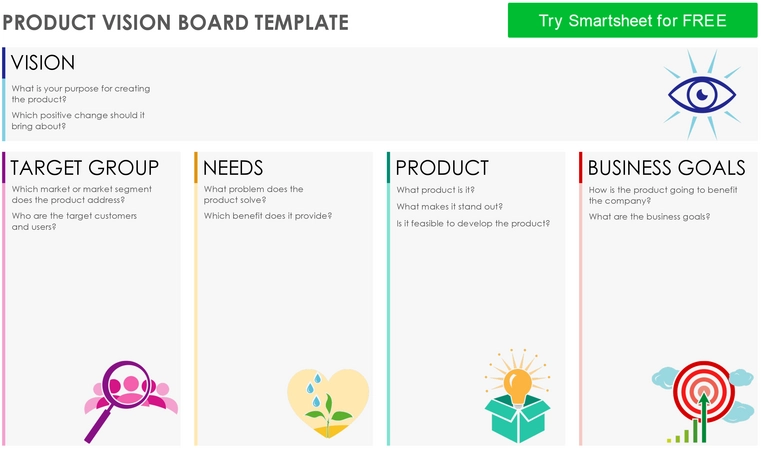 PRODUCT VISION BOARD TEMPLATE

Try Smartsheet for FREE

VISION

What is your purpose for creating the product?

Which positive change should it bring about?

TARGET GROUP

Which market or market segment does the product address?

Who are the target customers and users?

NEEDS

What problem does the product solve?

Which benefit does it provide?

PRODUCT

What product is it?

What makes it stand out?

Is it feasible to develop the product?

BUSINESS GOALS

How is the product going to benefit the company?

What are the business goals?